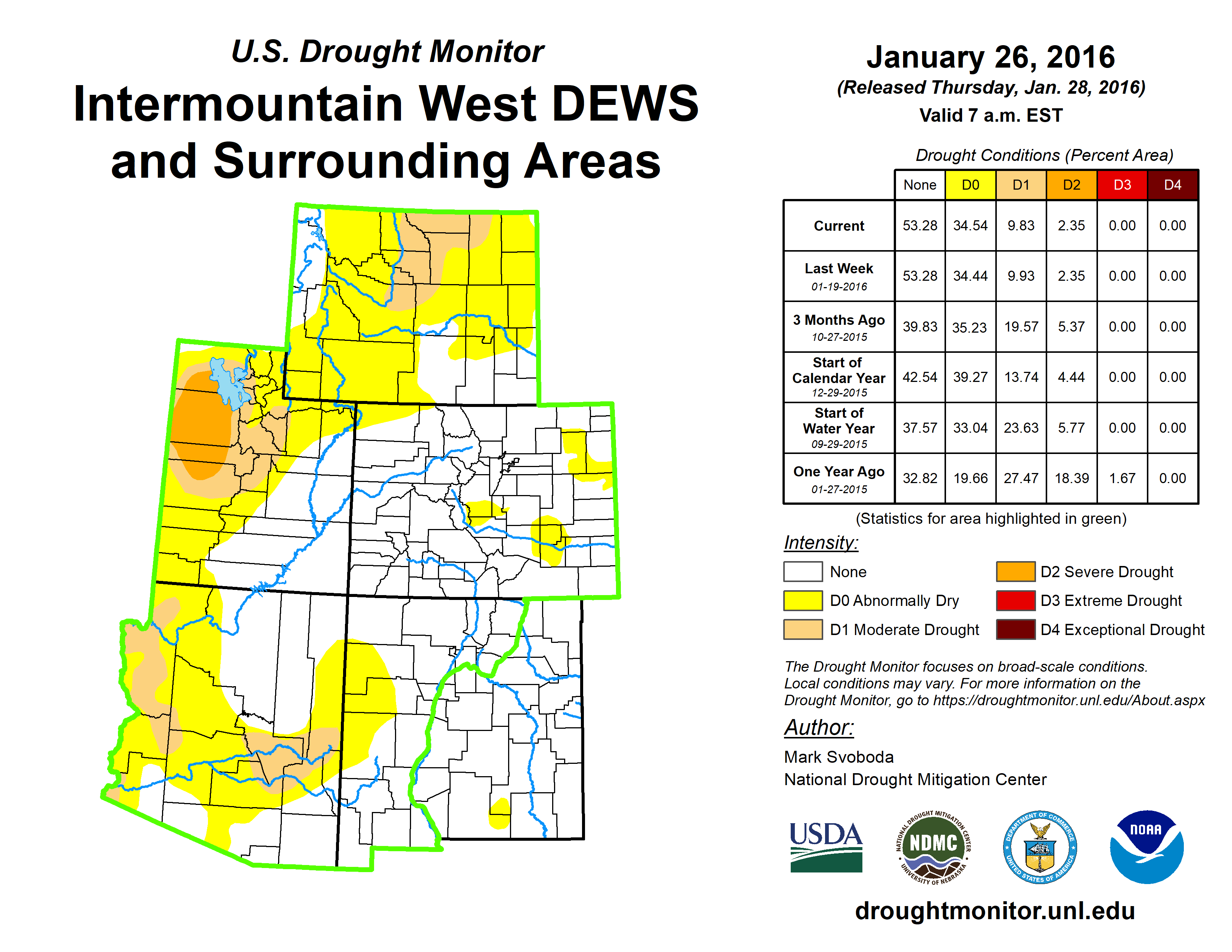 U.S. Drought Monitor

Intermountain West DEWS and Surrounding Areas

January 26, 2016

(Released Thursday, Jan. 28, 2016)

Valid 7 a.m. EST

Drought Conditions (Percent Area)

| | None | D0 | D1 | D2 | D3 | D4 |
|---|---|---|---|---|---|---|
| Current | 53.28 | 34.54 | 9.83 | 2.35 | 0.00 | 0.00 |
| Last Week 01-19-2016 | 53.28 | 34.44 | 9.93 | 2.35 | 0.00 | 0.00 |
| 3 Months Ago 10-27-2015 | 39.83 | 35.23 | 19.57 | 5.37 | 0.00 | 0.00 |
| Start of Calendar Year 12-29-2015 | 42.54 | 39.27 | 13.74 | 4.44 | 0.00 | 0.00 |
| Start of Water Year 09-29-2015 | 37.57 | 33.04 | 23.63 | 5.77 | 0.00 | 0.00 |
| One Year Ago 01-27-2015 | 32.82 | 19.66 | 27.47 | 18.39 | 1.67 | 0.00 |

(Statistics for area highlighted in green)

Intensity:

None

D0 Abnormally Dry

D1 Moderate Drought

D2 Severe Drought

D3 Extreme Drought

D4 Exceptional Drought

The Drought Monitor focuses on broad-scale conditions. Local conditions may vary. For more information on the Drought Monitor, go to https://droughtmonitor.unl.edu/About.aspx

Author:

Mark Svoboda
National Drought Mitigation Center

USDA

NATIONAL DROUGHT MITIGATION CENTER NDMC UNIVERSITY OF NEBRASKA

DEPARTMENT OF COMMERCE UNITED STATES OF AMERICA

NOAA

droughtmonitor.unl.edu